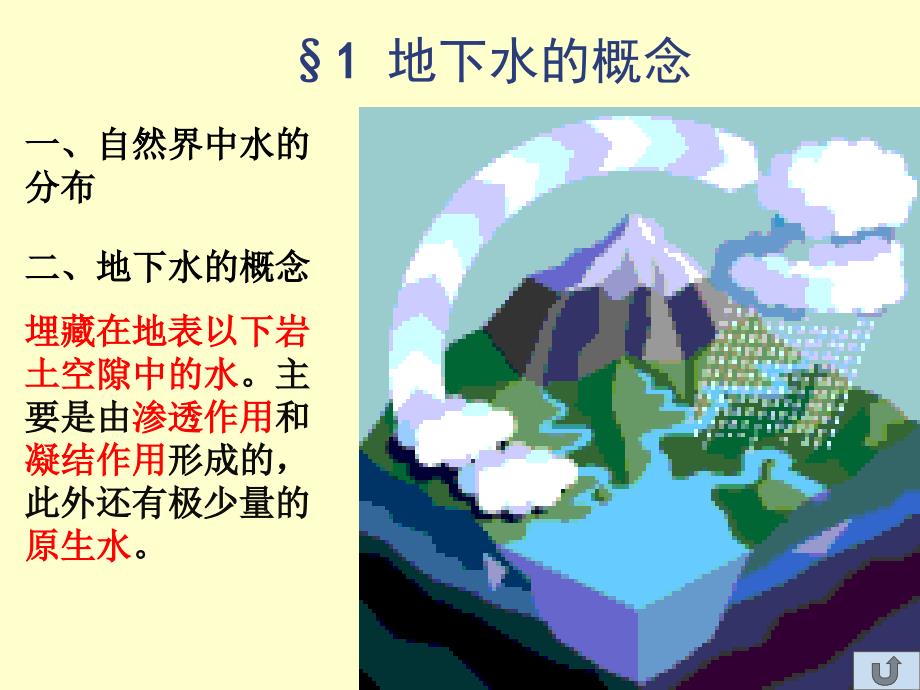 §1 地下水的概念

一、自然界中水的分布

二、地下水的概念

埋藏在地表以下岩土空隙中的水。主要是由渗透作用和凝结作用形成的，此外还有极少量的原生水。